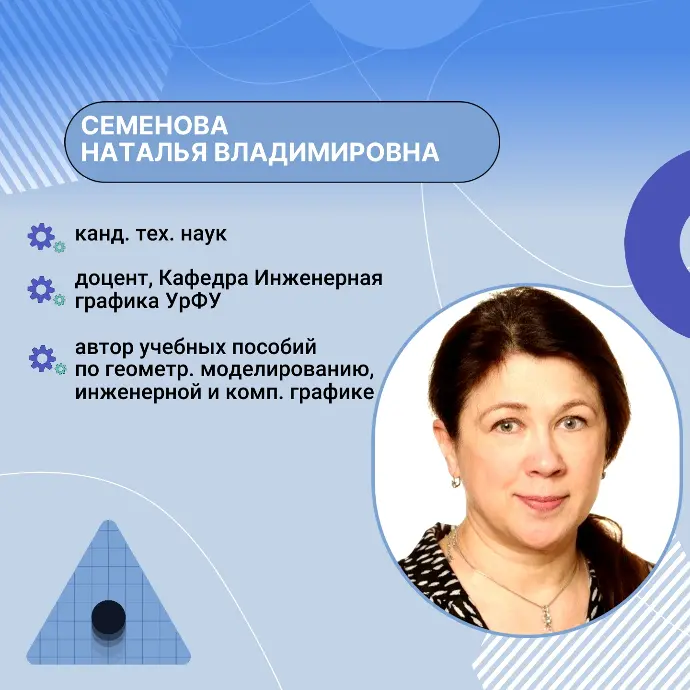 СЕМЕНОВА
НАТАЛЬЯ ВЛАДИМИРОВНА

канд. тех. наук

доцент, Кафедра Инженерная графика УрФУ

автор учебных пособий по геометр. моделированию, инженерной и комп. графике